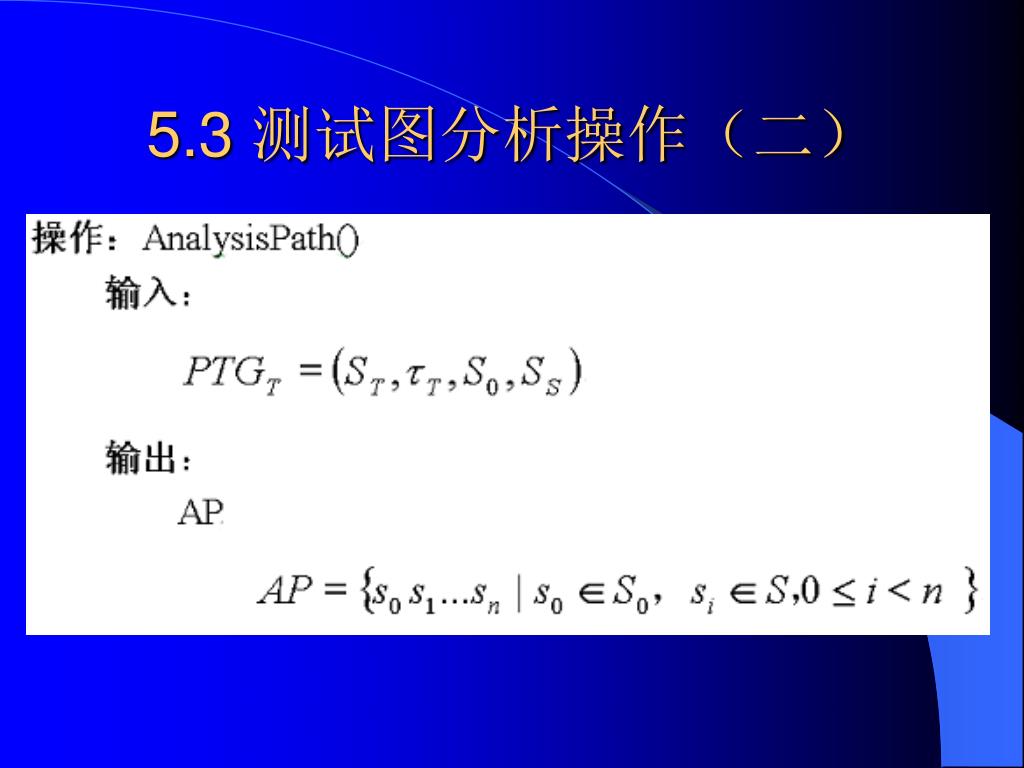 5.3 测试图分析操作（二）

操作：AnalysisPath()

输入：

$PTG_T = (S_T, \tau_T, S_0, S_S)$

输出：

AP

$AP = \{s_0 s_1 \ldots s_n \mid s_0 \in S_0，\ s_i \in S, 0 \le i < n\}$